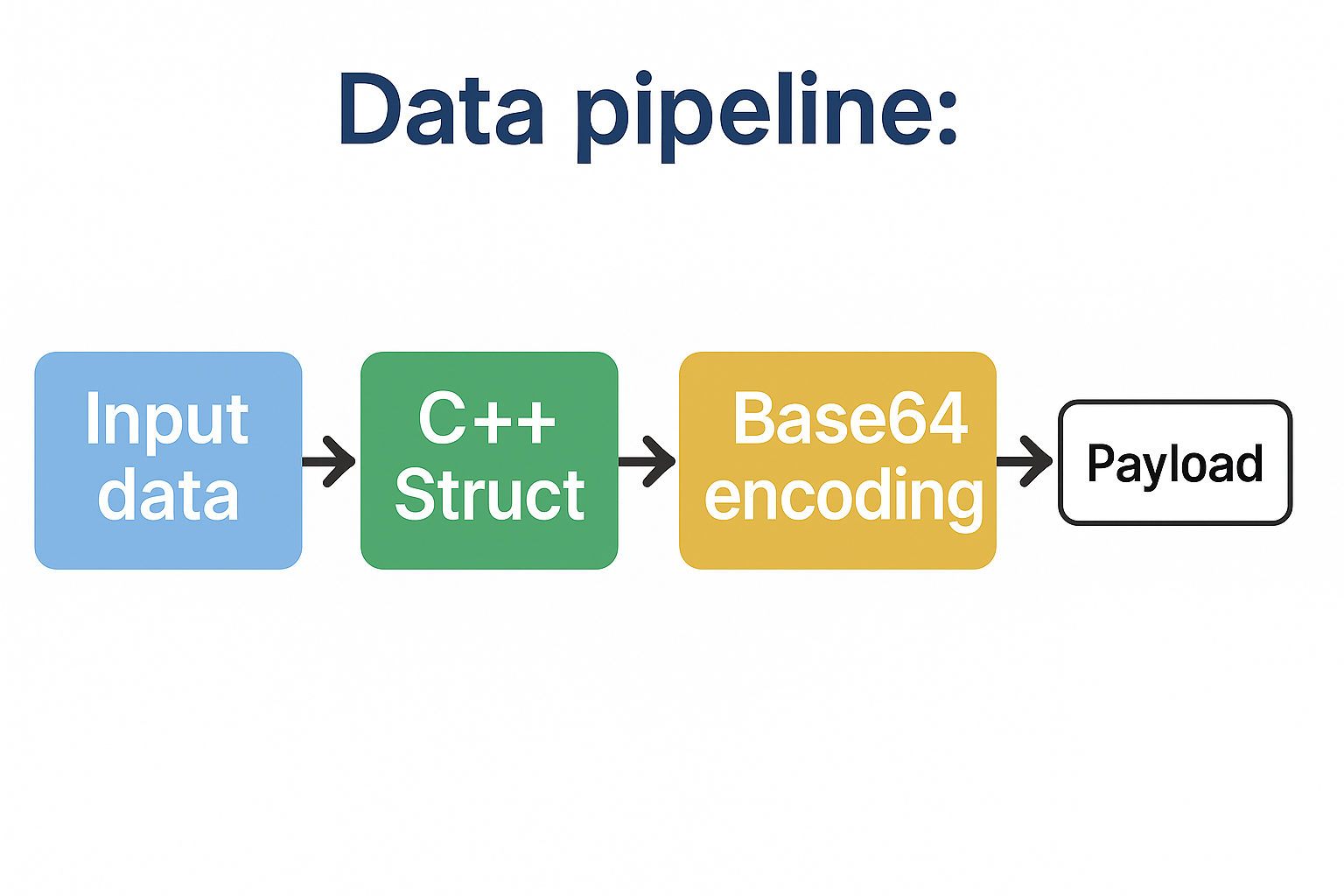 Data pipeline:

Input data

C++ Struct

Base64 encoding

Payload